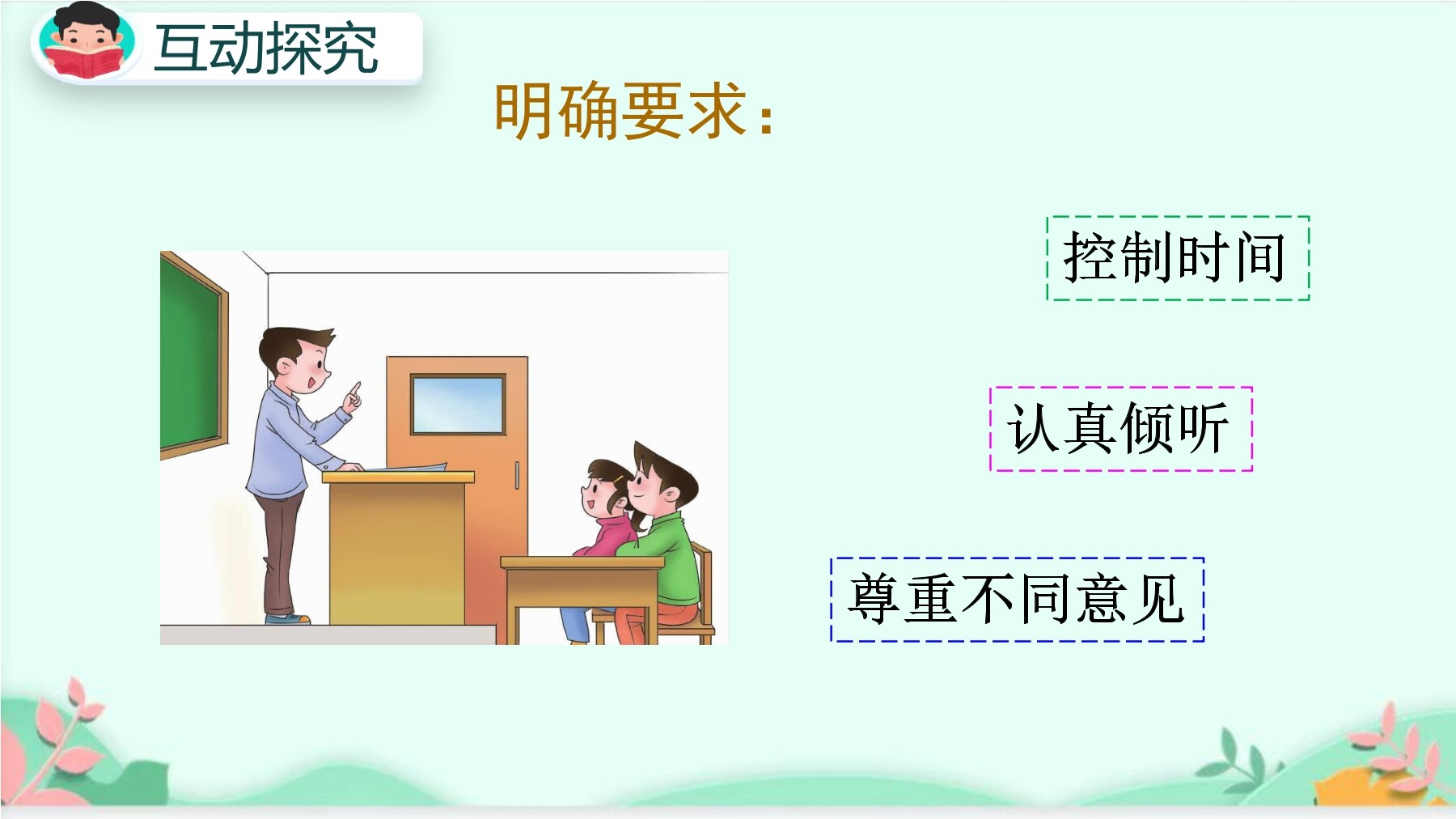 互动探究

明确要求：

控制时间

认真倾听

尊重不同意见